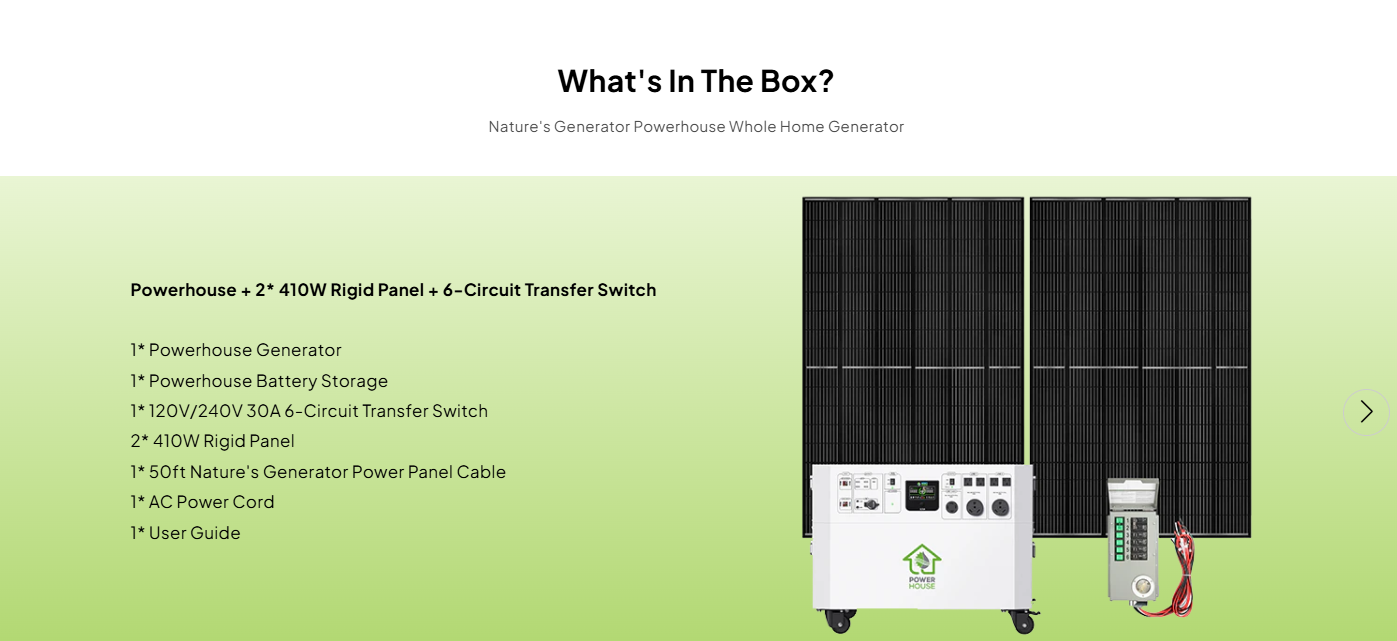 What's In The Box?

Nature's Generator Powerhouse Whole Home Generator

Powerhouse + 2* 410W Rigid Panel + 6-Circuit Transfer Switch

1* Powerhouse Generator
1* Powerhouse Battery Storage
1* 120V/240V 30A 6-Circuit Transfer Switch
2* 410W Rigid Panel
1* 50ft Nature's Generator Power Panel Cable
1* AC Power Cord
1* User Guide

POWER HOUSE